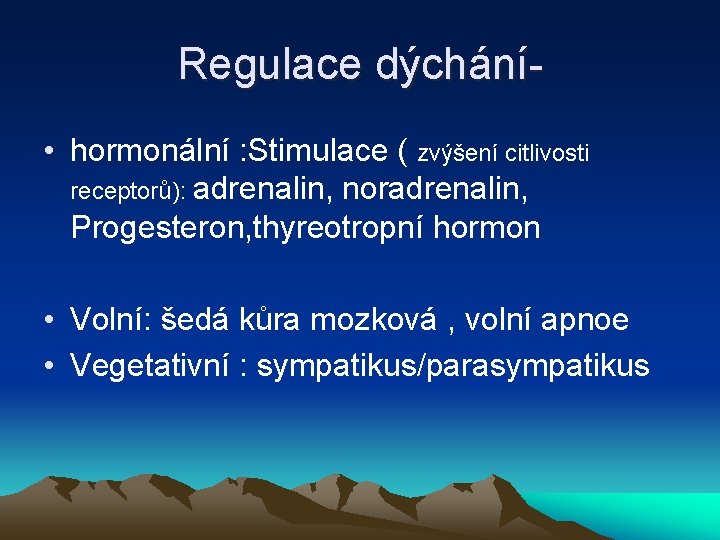 Regulace dýchání-

• hormonální :Stimulace ( zvýšení citlivosti receptorů): adrenalin, noradrenalin, Progesteron,thyreotropní hormon

• Volní: šedá kůra mozková , volní apnoe
• Vegetativní : sympatikus/parasympatikus